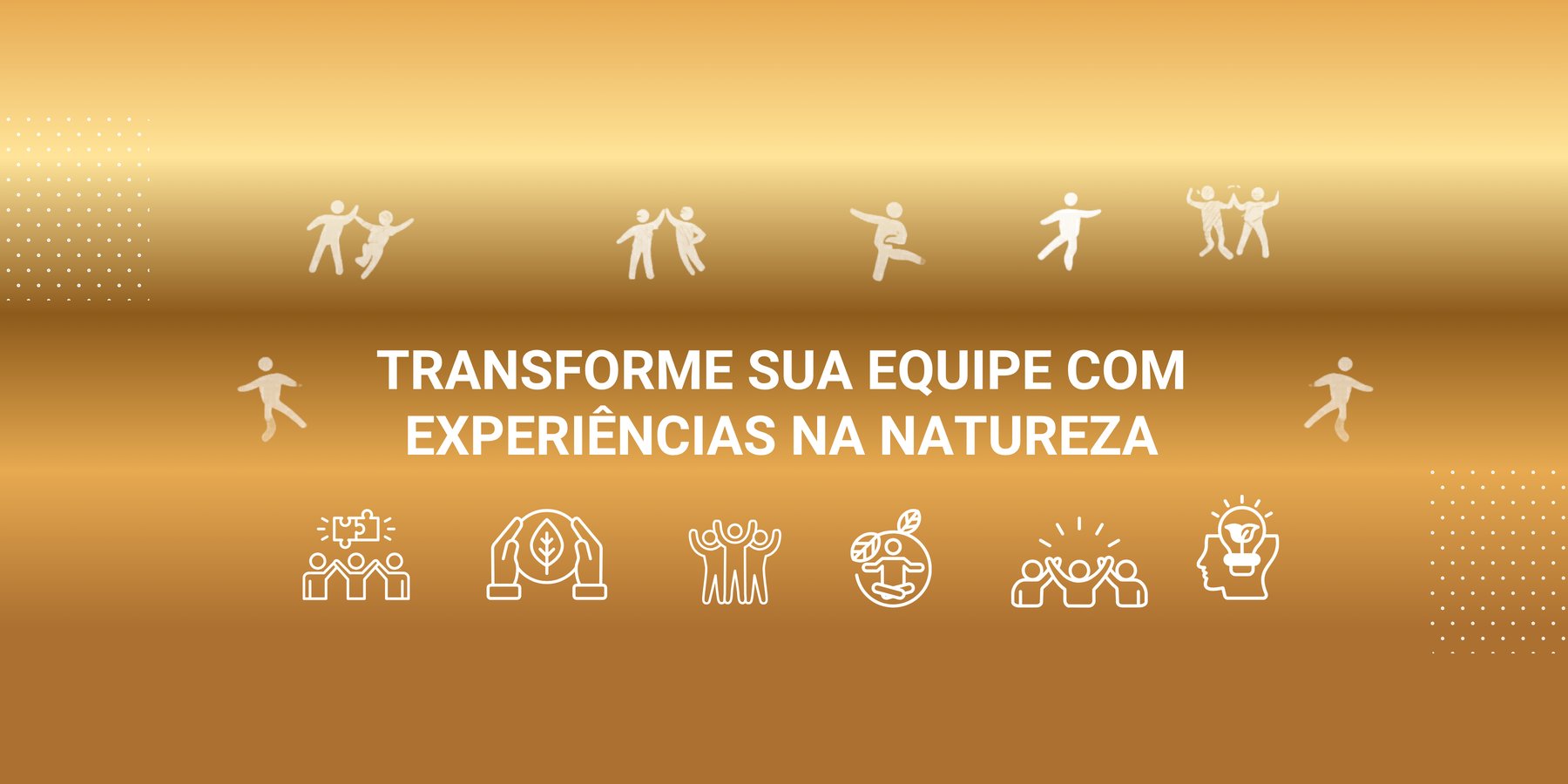 TRANSFORME SUA EQUIPE COM EXPERIÊNCIAS NA NATUREZA